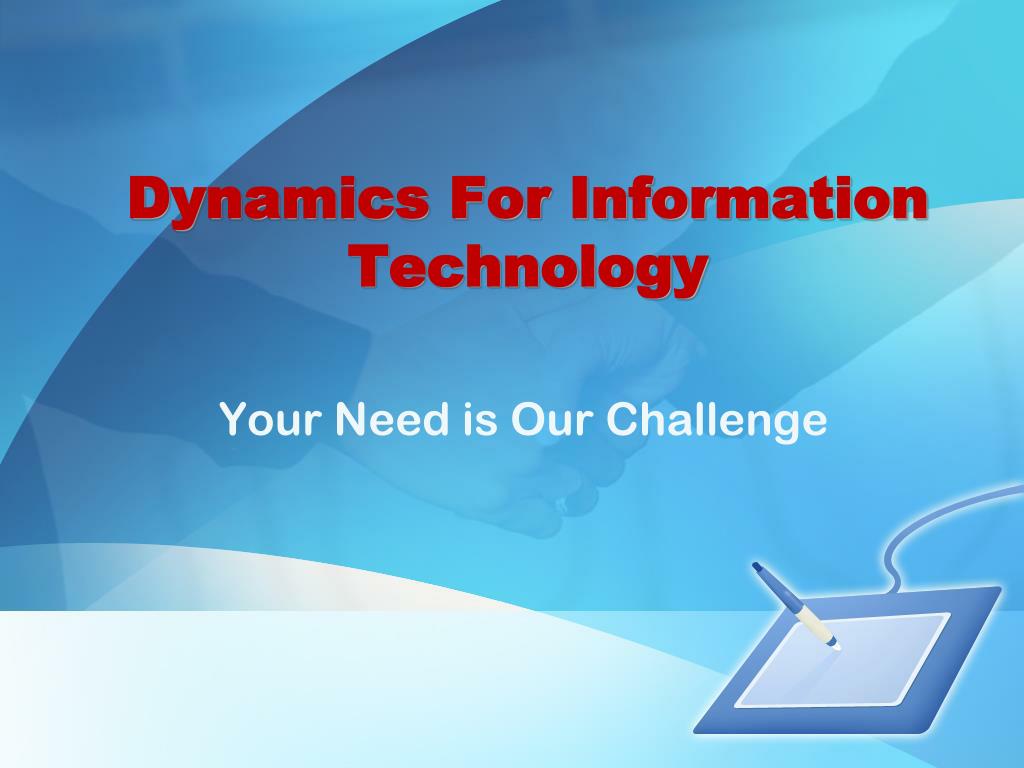 Dynamics For Information Technology

Your Need is Our Challenge